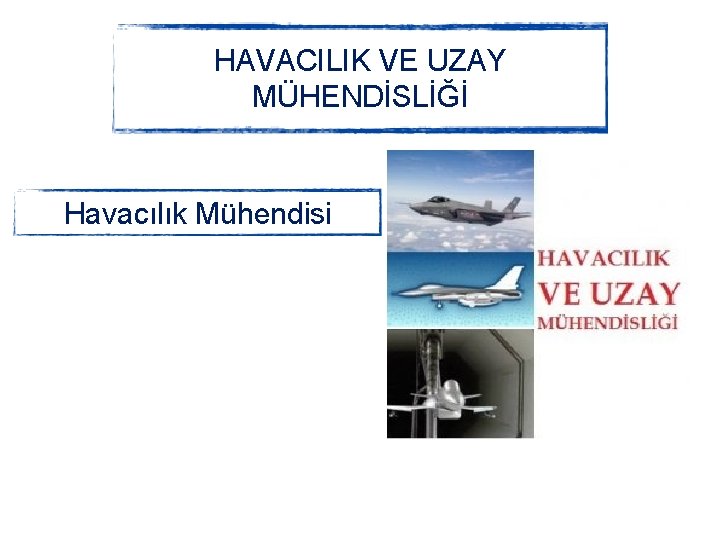 HAVACILIK VE UZAY MÜHENDİSLİĞİ

Havacılık Mühendisi

HAVACILIK
VE UZAY
MÜHENDİSLİĞİ